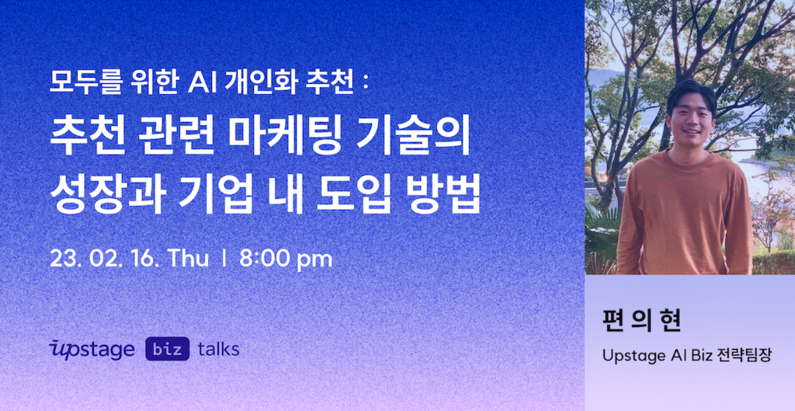 모두를 위한 AI 개인화 추천 :
추천 관련 마케팅 기술의 성장과 기업 내 도입 방법

23. 02. 16. Thu | 8:00 pm

upstage biz talks

편 의 현

Upstage AI Biz 전략팀장